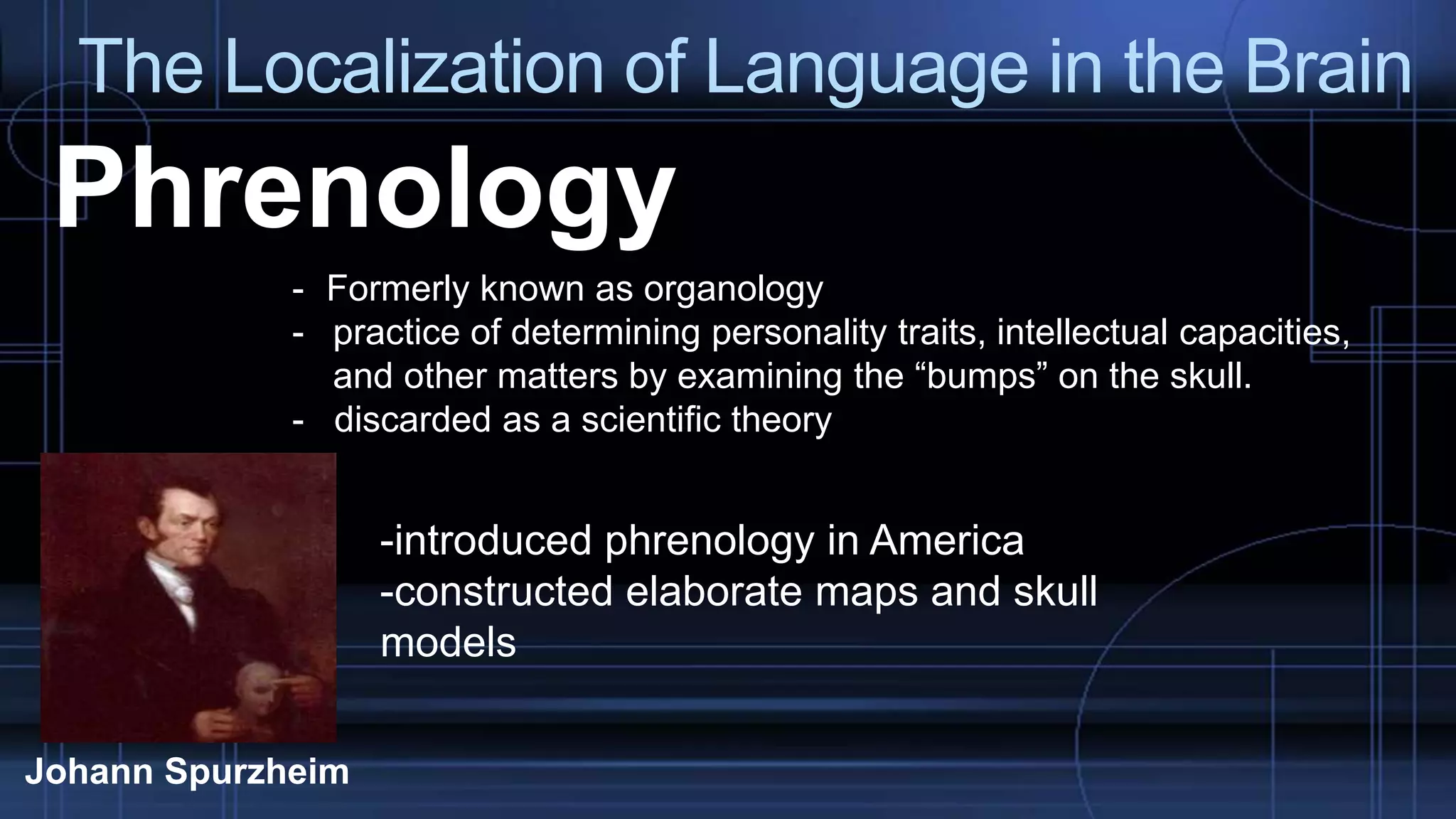 The Localization of Language in the Brain

Phrenology

- Formerly known as organology
- practice of determining personality traits, intellectual capacities, and other matters by examining the “bumps” on the skull.
- discarded as a scientific theory

-introduced phrenology in America
-constructed elaborate maps and skull models

Johann Spurzheim